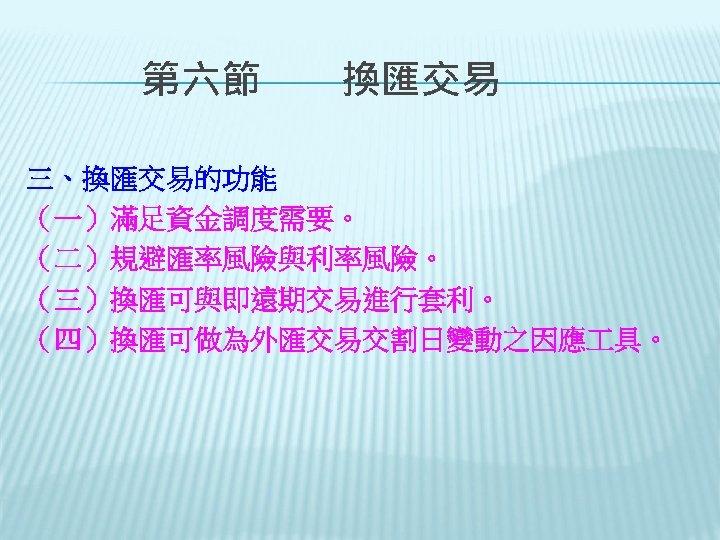 第六節　　換匯交易

三、換匯交易的功能
（一）滿足資金調度需要。
（二）規避匯率風險與利率風險。
（三）換匯可與即遠期交易進行套利。
（四）換匯可做為外匯交易交割日變動之因應工具。